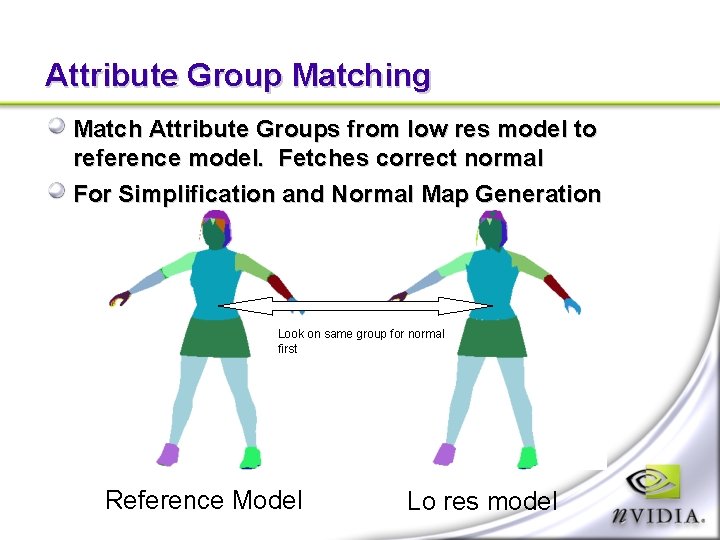 Attribute Group Matching

Match Attribute Groups from low res model to reference model. Fetches correct normal

For Simplification and Normal Map Generation

Look on same group for normal first

Reference Model

Lo res model

nVIDIA.